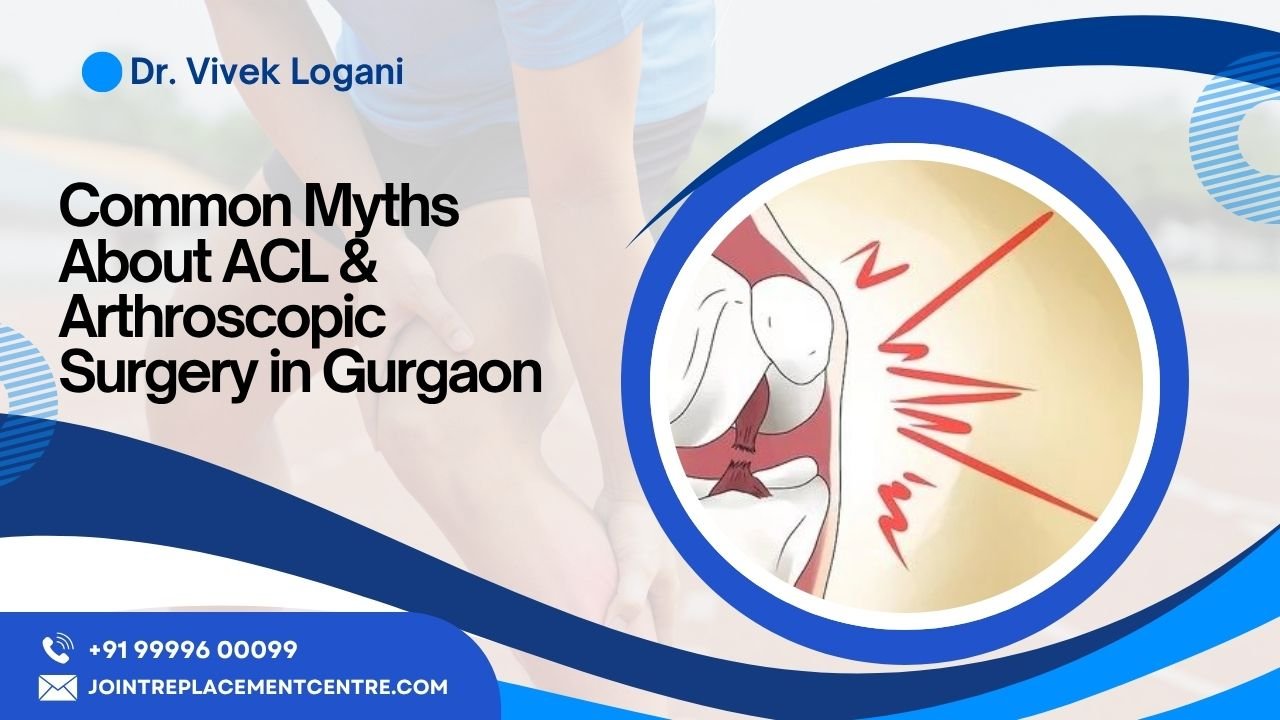 Dr. Vivek Logani

Common Myths About ACL & Arthroscopic Surgery in Gurgaon

+91 99996 00099

JOINTREPLACEMENTCENTRE.COM